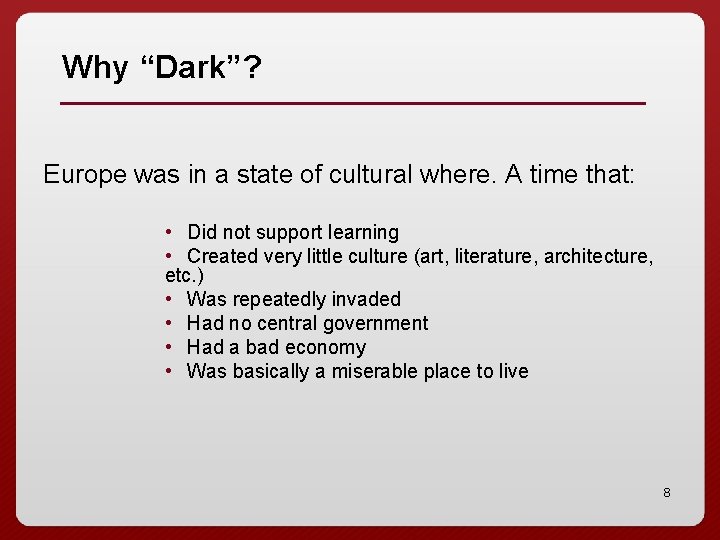 Why “Dark”?

Europe was in a state of cultural where. A time that:

• Did not support learning
• Created very little culture (art, literature, architecture, etc.)
• Was repeatedly invaded
• Had no central government
• Had a bad economy
• Was basically a miserable place to live

8